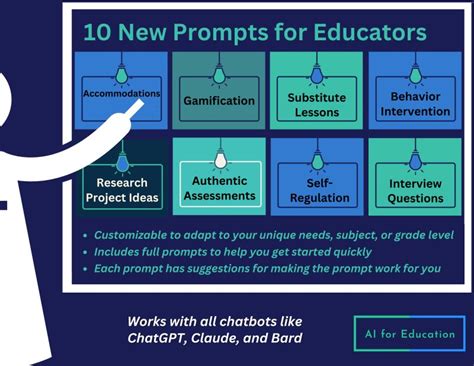 10 New Prompts for Educators

Accommodations

Gamification

Substitute Lessons

Behavior Intervention

Research Project Ideas

Authentic Assessments

Self-Regulation

Interview Questions

• Customizable to adapt to your unique needs, subject, or grade level
• Includes full prompts to help you get started quickly
• Each prompt has suggestions for making the prompt work for you

Works with all chatbots like ChatGPT, Claude, and Bard

AI for Education